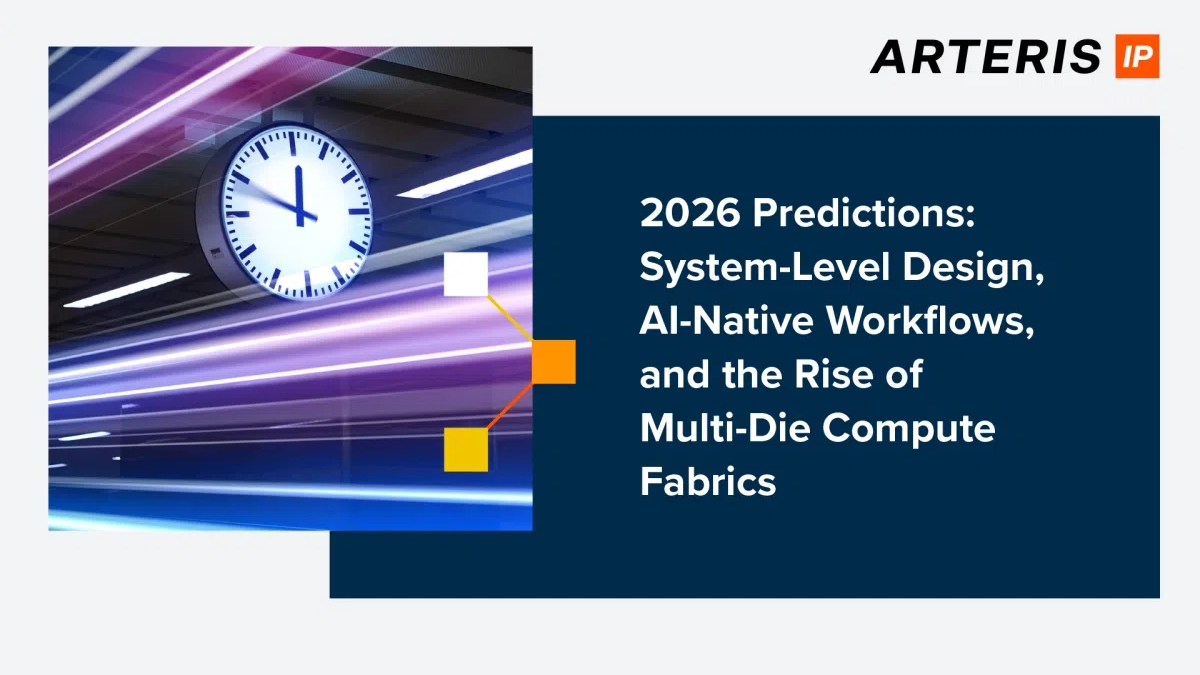 ARTERIS IP

2026 Predictions: System-Level Design, AI-Native Workflows, and the Rise of Multi-Die Compute Fabrics